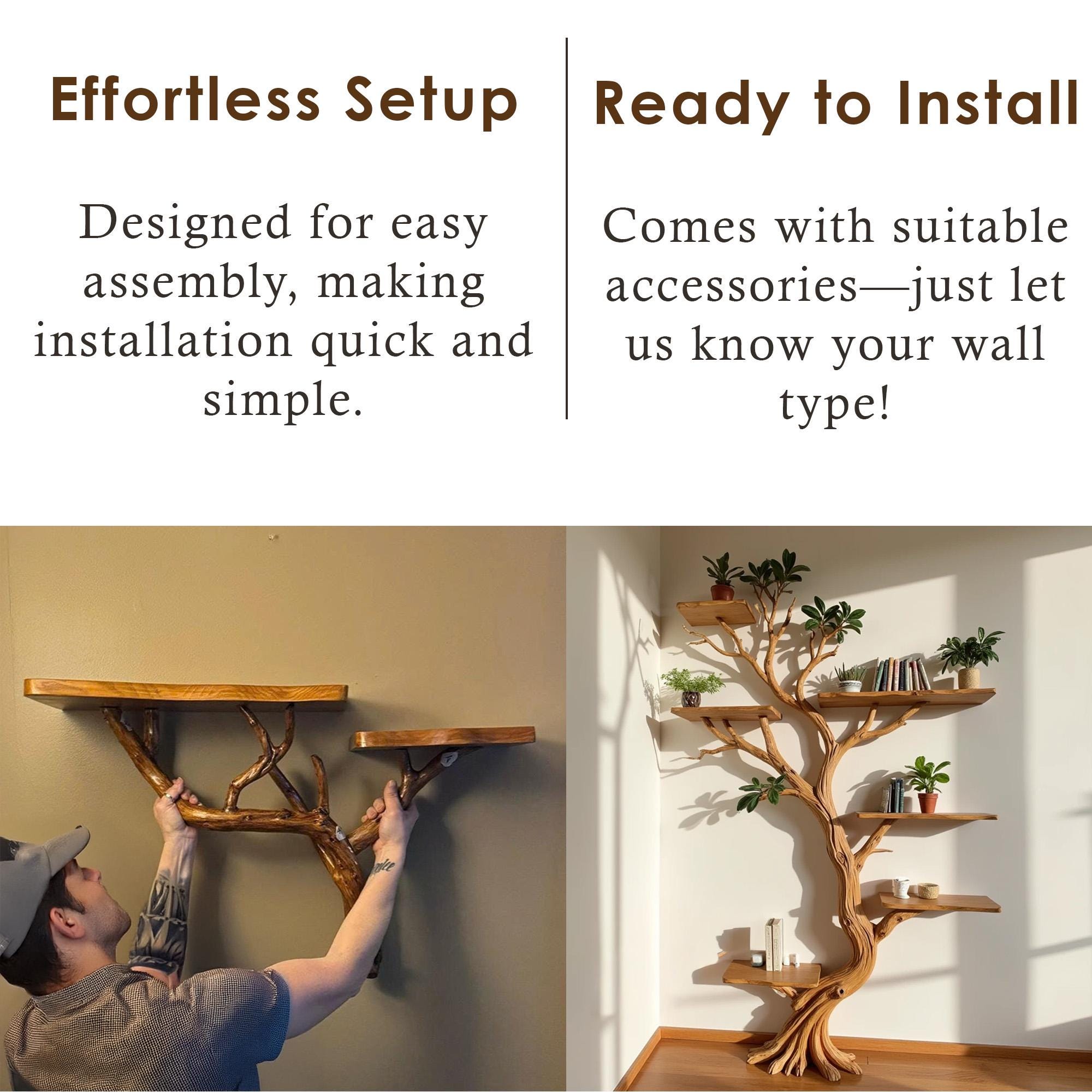 Effortless Setup

Designed for easy assembly, making installation quick and simple.

Ready to Install

Comes with suitable accessories—just let us know your wall type!